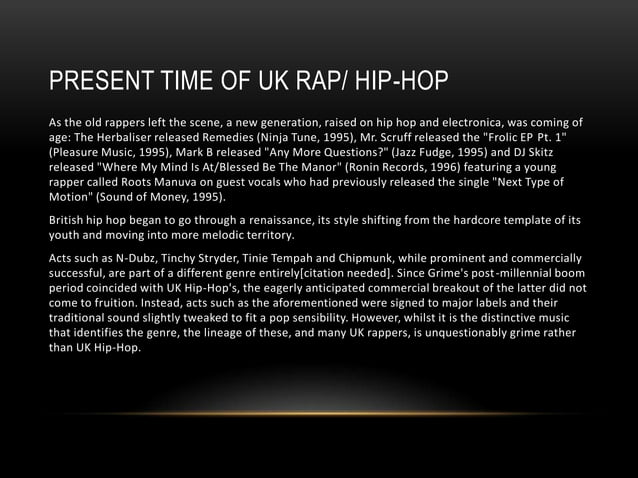 PRESENT TIME OF UK RAP/ HIP-HOP

As the old rappers left the scene, a new generation, raised on hip hop and electronica, was coming of age: The Herbaliser released Remedies (Ninja Tune, 1995), Mr. Scruff released the "Frolic EP Pt. 1" (Pleasure Music, 1995), Mark B released "Any More Questions?" (Jazz Fudge, 1995) and DJ Skitz released "Where My Mind Is At/Blessed Be The Manor" (Ronin Records, 1996) featuring a young rapper called Roots Manuva on guest vocals who had previously released the single "Next Type of Motion" (Sound of Money, 1995).

British hip hop began to go through a renaissance, its style shifting from the hardcore template of its youth and moving into more melodic territory.

Acts such as N-Dubz, Tinchy Stryder, Tinie Tempah and Chipmunk, while prominent and commercially successful, are part of a different genre entirely[citation needed]. Since Grime's post-millennial boom period coincided with UK Hip-Hop's, the eagerly anticipated commercial breakout of the latter did not come to fruition. Instead, acts such as the aforementioned were signed to major labels and their traditional sound slightly tweaked to fit a pop sensibility. However, whilst it is the distinctive music that identifies the genre, the lineage of these, and many UK rappers, is unquestionably grime rather than UK Hip-Hop.